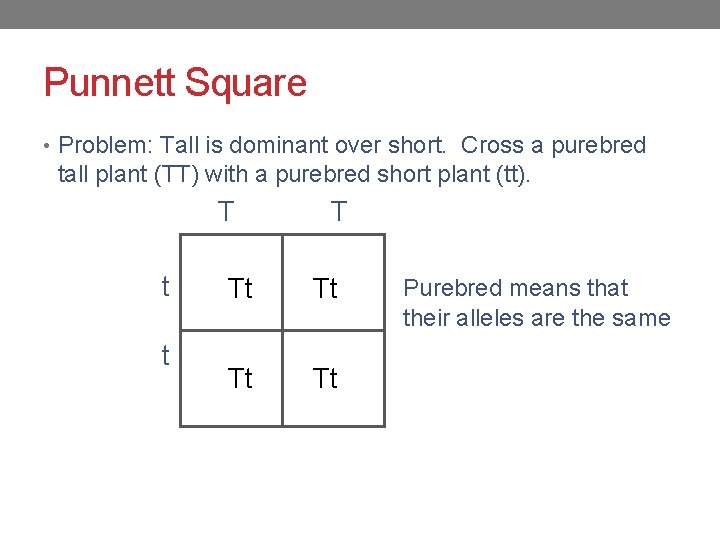 Punnett Square

• Problem: Tall is dominant over short. Cross a purebred tall plant (TT) with a purebred short plant (tt).

| | T | T |
|---|---|---|
| t | Tt | Tt |
| t | Tt | Tt |

Purebred means that their alleles are the same